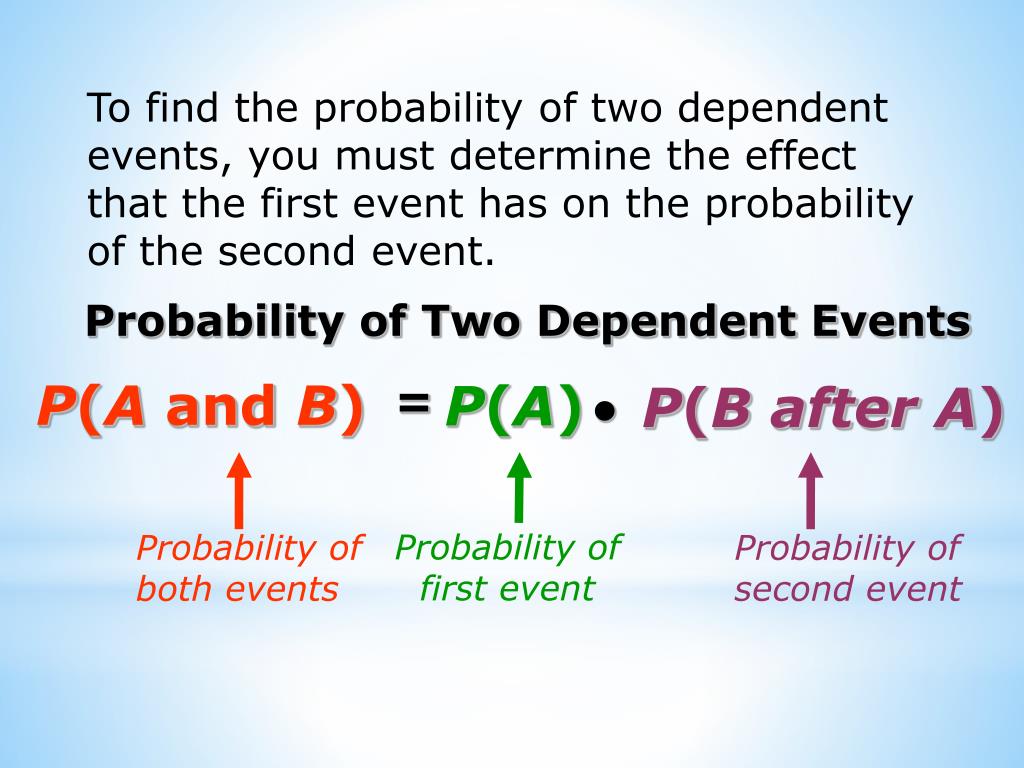 To find the probability of two dependent events, you must determine the effect that the first event has on the probability of the second event.

Probability of Two Dependent Events

$P(A \text{ and } B) = P(A) \bullet P(B \text{ after } A)$

Probability of both events

Probability of first event

Probability of second event